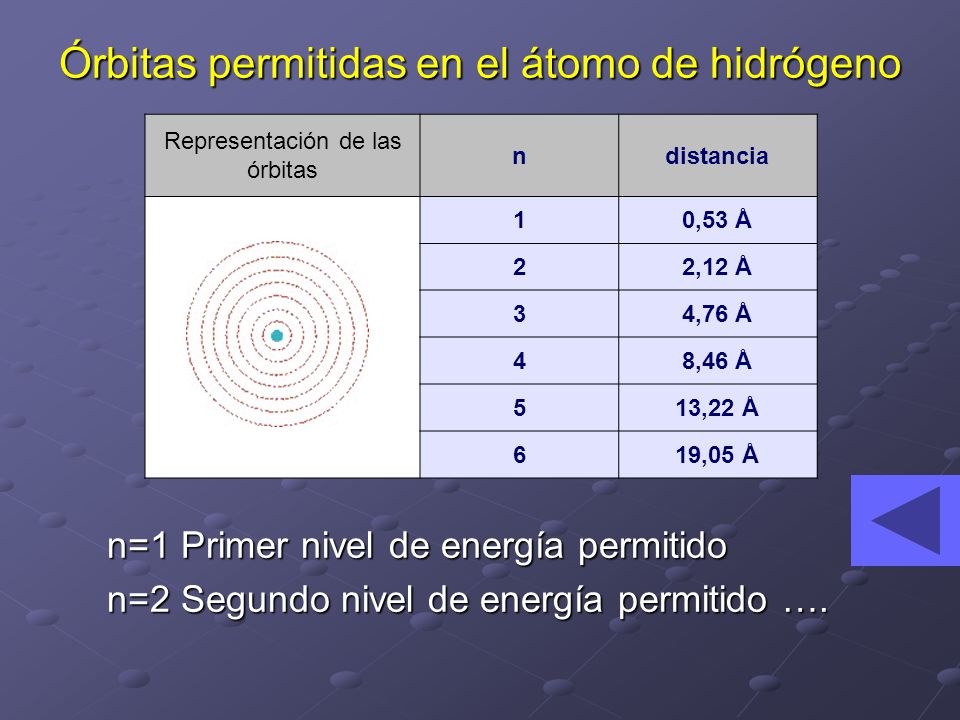 Órbitas permitidas en el átomo de hidrógeno

| Representación de las órbitas | n | distancia |
|---|---|---|
| | 1 | 0,53 Å |
| | 2 | 2,12 Å |
| | 3 | 4,76 Å |
| | 4 | 8,46 Å |
| | 5 | 13,22 Å |
| | 6 | 19,05 Å |

n=1 Primer nivel de energía permitido
n=2 Segundo nivel de energía permitido ….